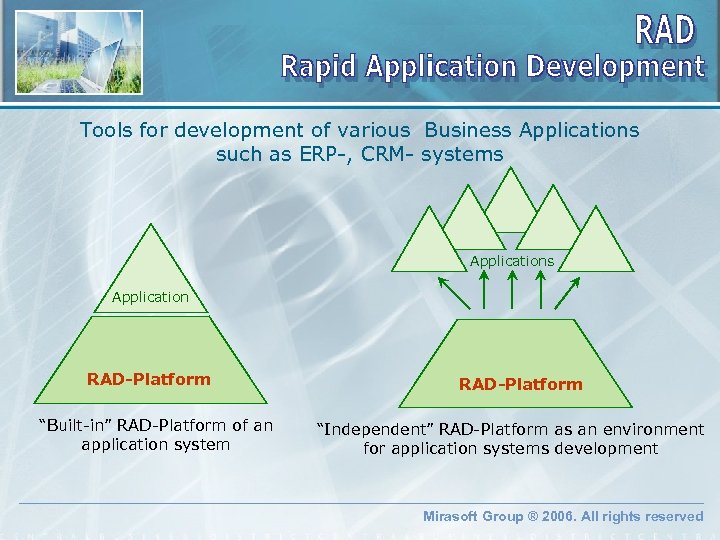 RAD
Rapid Application Development

Tools for development of various Business Applications such as ERP-, CRM- systems

Application

RAD-Platform

"Built-in" RAD-Platform of an application system

Applications

RAD-Platform

"Independent" RAD-Platform as an environment for application systems development

Mirasoft Group ® 2006. All rights reserved